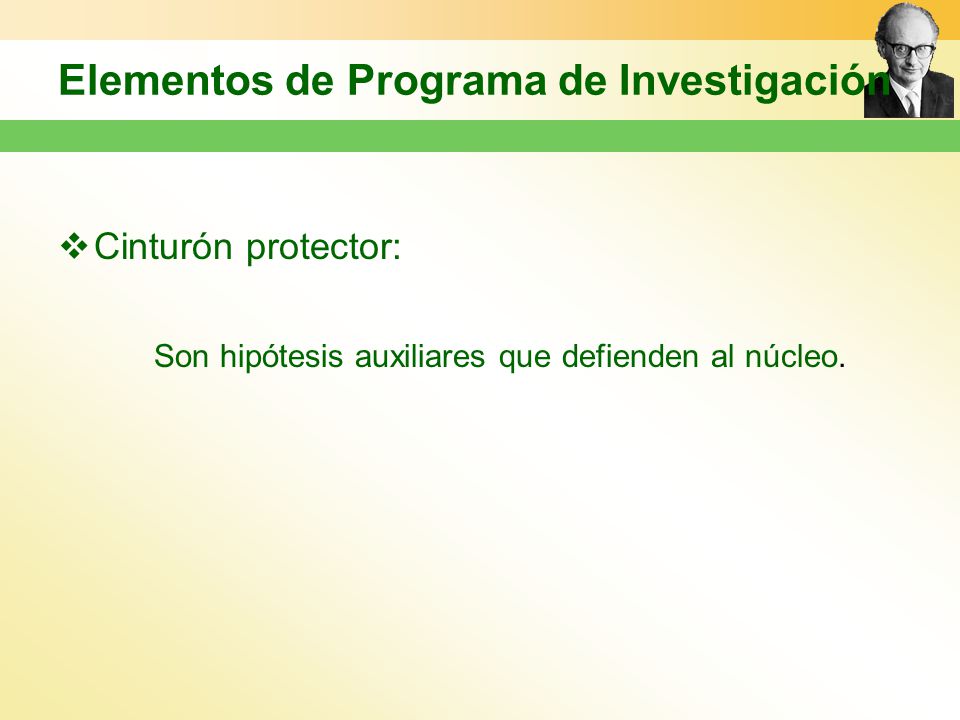 Elementos de Programa de Investigación

❖ Cinturón protector:

Son hipótesis auxiliares que defienden al núcleo.